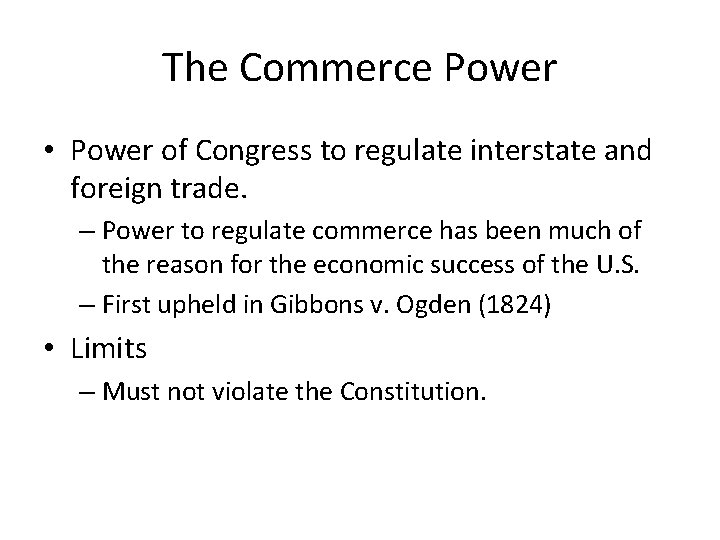 The Commerce Power

• Power of Congress to regulate interstate and foreign trade.
  – Power to regulate commerce has been much of the reason for the economic success of the U.S.
  – First upheld in Gibbons v. Ogden (1824)
• Limits
  – Must not violate the Constitution.